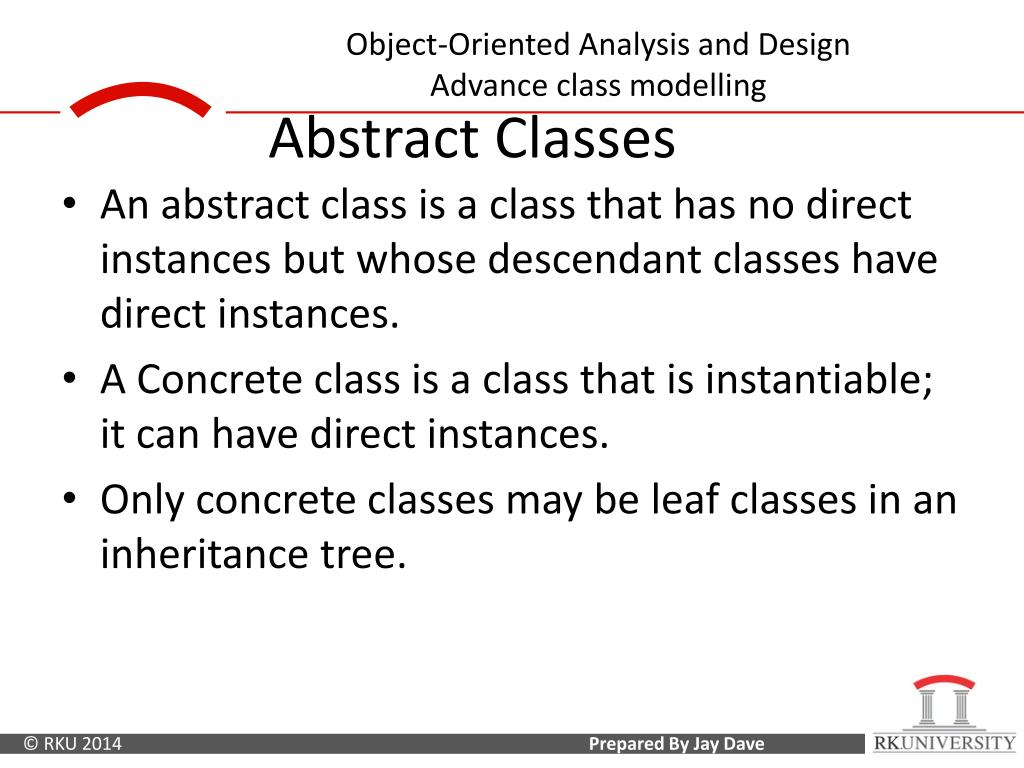 Object-Oriented Analysis and Design
Advance class modelling

Abstract Classes

• An abstract class is a class that has no direct instances but whose descendant classes have direct instances.
• A Concrete class is a class that is instantiable; it can have direct instances.
• Only concrete classes may be leaf classes in an inheritance tree.

© RKU 2014
Prepared By Jay Dave
RKUNIVERSITY